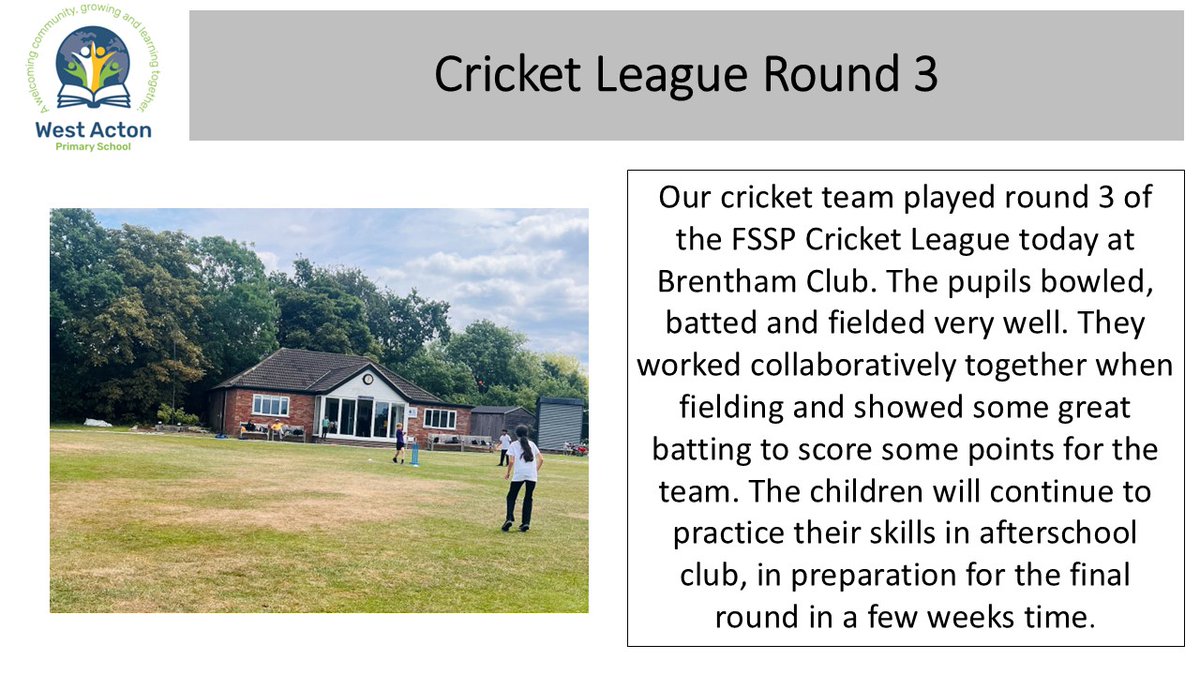 A welcoming community, growing and learning together

West Acton
Primary School

Cricket League Round 3

Our cricket team played round 3 of the FSSP Cricket League today at Brentham Club. The pupils bowled, batted and fielded very well. They worked collaboratively together when fielding and showed some great batting to score some points for the team. The children will continue to practice their skills in afterschool club, in preparation for the final round in a few weeks time.